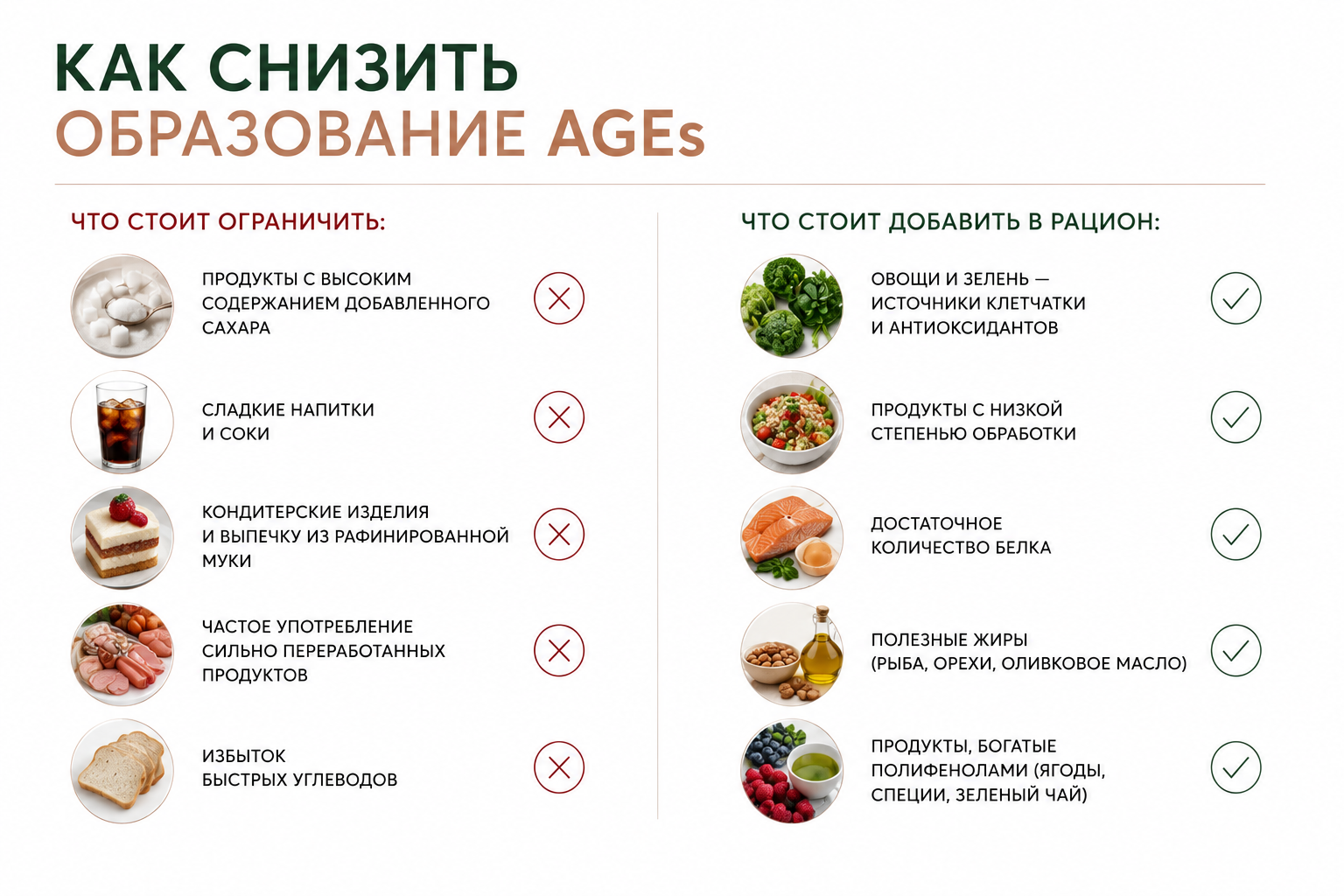 КАК СНИЗИТЬ
ОБРАЗОВАНИЕ AGEs

ЧТО СТОИТ ОГРАНИЧИТЬ:

ПРОДУКТЫ С ВЫСОКИМ СОДЕРЖАНИЕМ ДОБАВЛЕННОГО САХАРА

СЛАДКИЕ НАПИТКИ И СОКИ

КОНДИТЕРСКИЕ ИЗДЕЛИЯ И ВЫПЕЧКУ ИЗ РАФИНИРОВАННОЙ МУКИ

ЧАСТОЕ УПОТРЕБЛЕНИЕ СИЛЬНО ПЕРЕРАБОТАННЫХ ПРОДУКТОВ

ИЗБЫТОК БЫСТРЫХ УГЛЕВОДОВ

ЧТО СТОИТ ДОБАВИТЬ В РАЦИОН:

ОВОЩИ И ЗЕЛЕНЬ — ИСТОЧНИКИ КЛЕТЧАТКИ И АНТИОКСИДАНТОВ

ПРОДУКТЫ С НИЗКОЙ СТЕПЕНЬЮ ОБРАБОТКИ

ДОСТАТОЧНОЕ КОЛИЧЕСТВО БЕЛКА

ПОЛЕЗНЫЕ ЖИРЫ (РЫБА, ОРЕХИ, ОЛИВКОВОЕ МАСЛО)

ПРОДУКТЫ, БОГАТЫЕ ПОЛИФЕНОЛАМИ (ЯГОДЫ, СПЕЦИИ, ЗЕЛЕНЫЙ ЧАЙ)